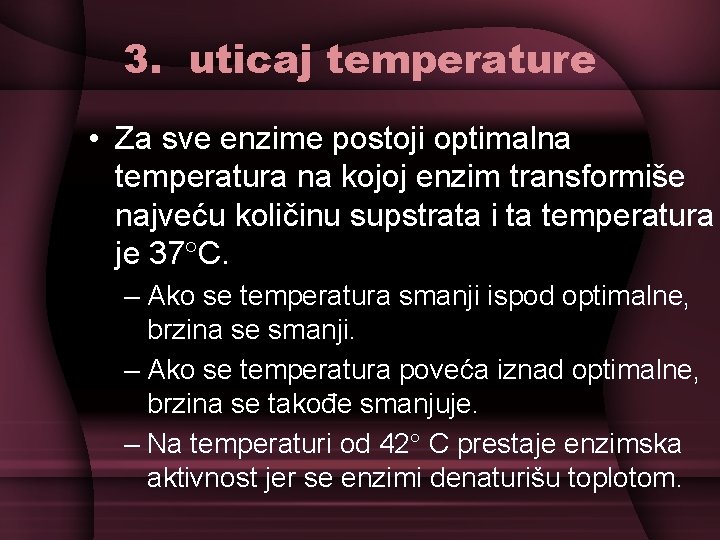 3. uticaj temperature

• Za sve enzime postoji optimalna temperatura na kojoj enzim transformiše najveću količinu supstrata i ta temperatura je 37°C.

– Ako se temperatura smanji ispod optimalne, brzina se smanji.

– Ako se temperatura poveća iznad optimalne, brzina se takođe smanjuje.

– Na temperaturi od 42° C prestaje enzimska aktivnost jer se enzimi denaturišu toplotom.